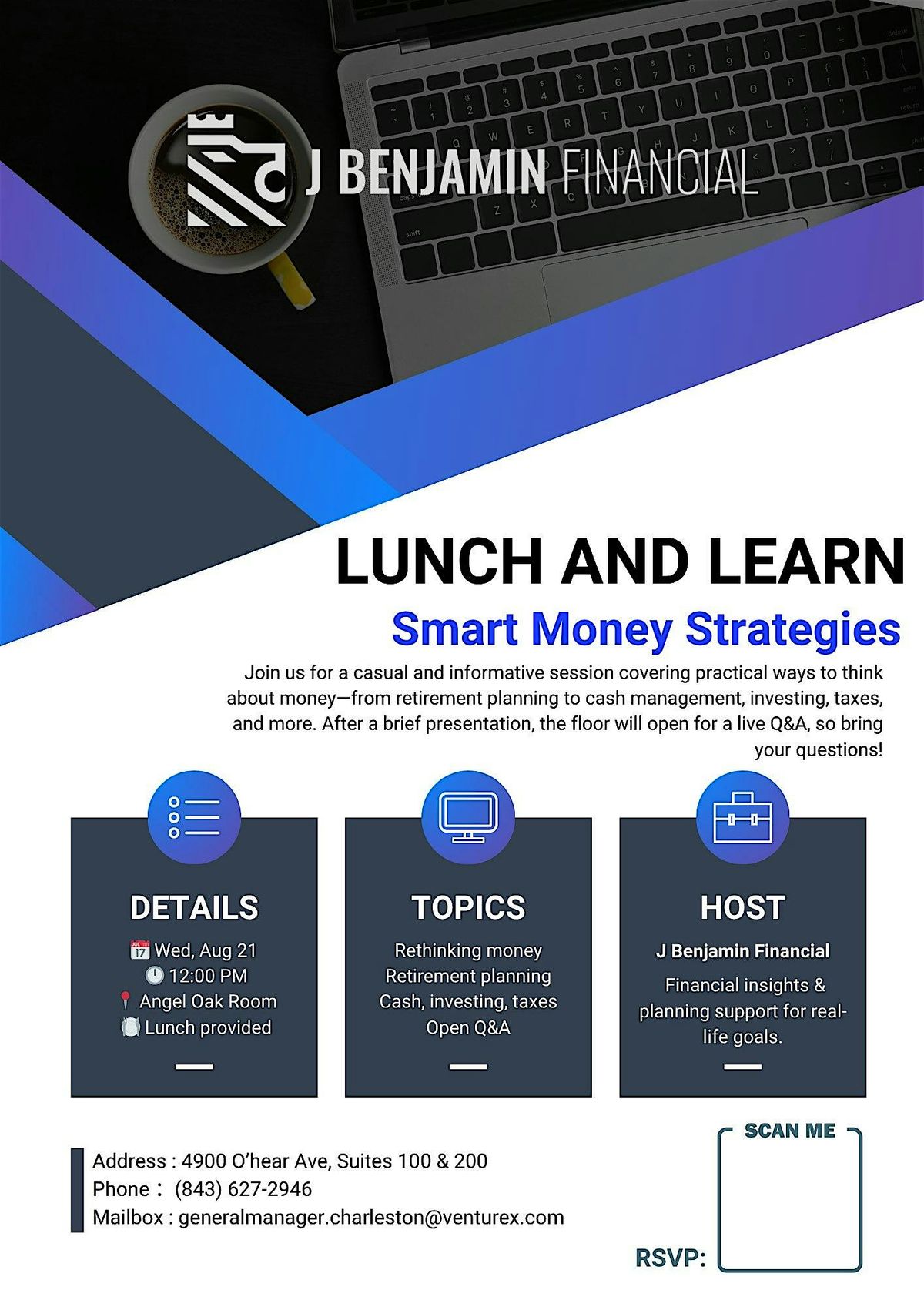 J BENJAMIN FINANCIAL

LUNCH AND LEARN

Smart Money Strategies

Join us for a casual and informative session covering practical ways to think about money—from retirement planning to cash management, investing, taxes, and more. After a brief presentation, the floor will open for a live Q&A, so bring your questions!

DETAILS

Wed, Aug 21
12:00 PM
Angel Oak Room
Lunch provided

TOPICS

Rethinking money
Retirement planning
Cash, investing, taxes
Open Q&A

HOST

J Benjamin Financial

Financial insights & planning support for real-life goals.

Address : 4900 O'hear Ave, Suites 100 & 200
Phone : (843) 627-2946
Mailbox : generalmanager.charleston@venturex.com

SCAN ME

RSVP: